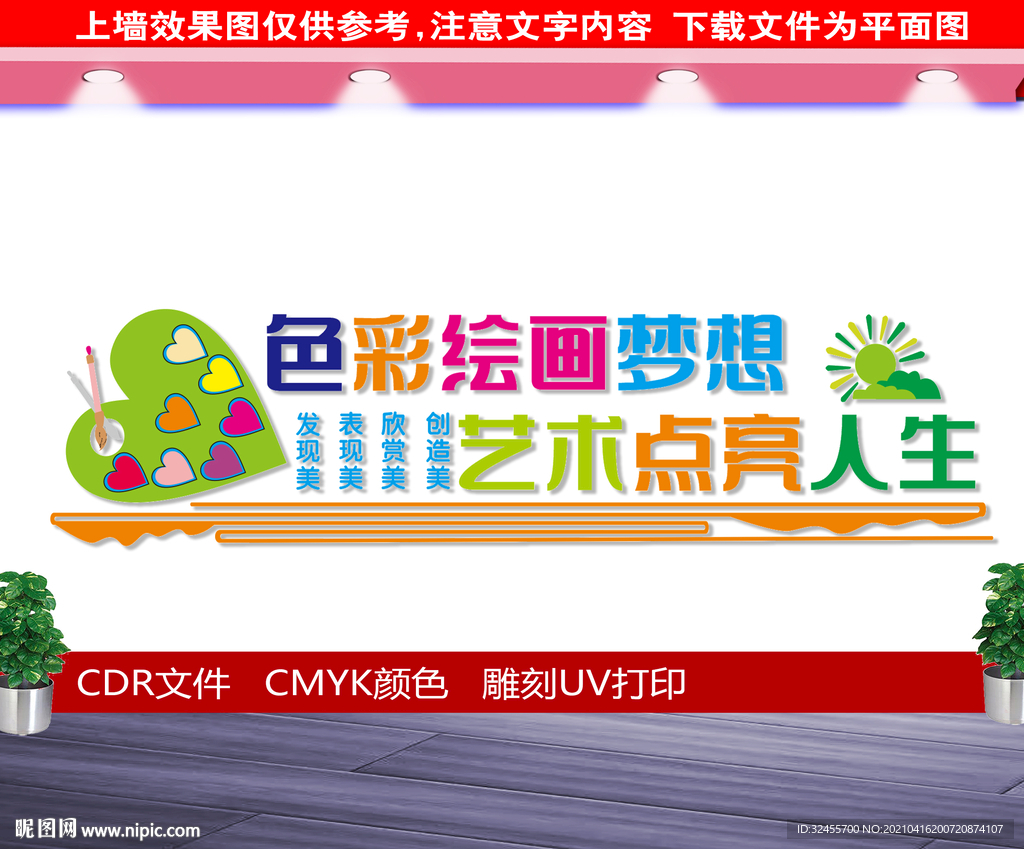 上墙效果图仅供参考，注意文字内容　下载文件为平面图

色彩绘画梦想

发现美　表现美　欣赏美　创造美

艺术点亮人生

CDR文件　CMYK颜色　雕刻UV打印

昵图网 www.nipic.com

ID:32455700 NO:20210416200720874107